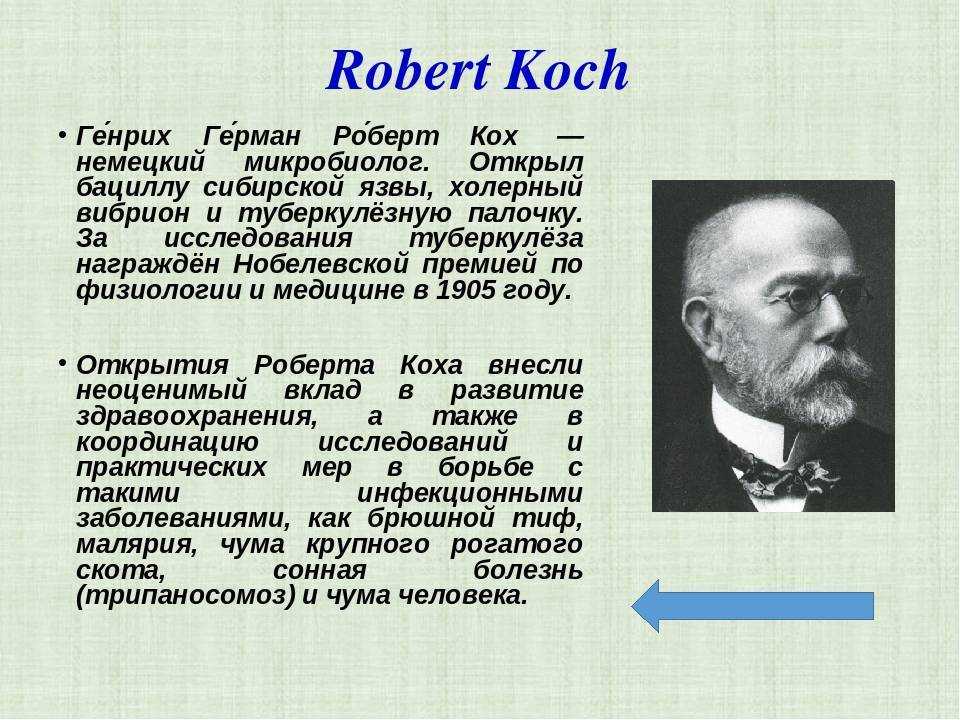 Robert Koch

• Ге́нрих Ге́рман Ро́берт Кох — немецкий микробиолог. Открыл бациллу сибирской язвы, холерный вибрион и туберкулёзную палочку. За исследования туберкулёза награждён Нобелевской премией по физиологии и медицине в 1905 году.

• Открытия Роберта Коха внесли неоценимый вклад в развитие здравоохранения, а также в координацию исследований и практических мер в борьбе с такими инфекционными заболеваниями, как брюшной тиф, малярия, чума крупного рогатого скота, сонная болезнь (трипаносомоз) и чума человека.